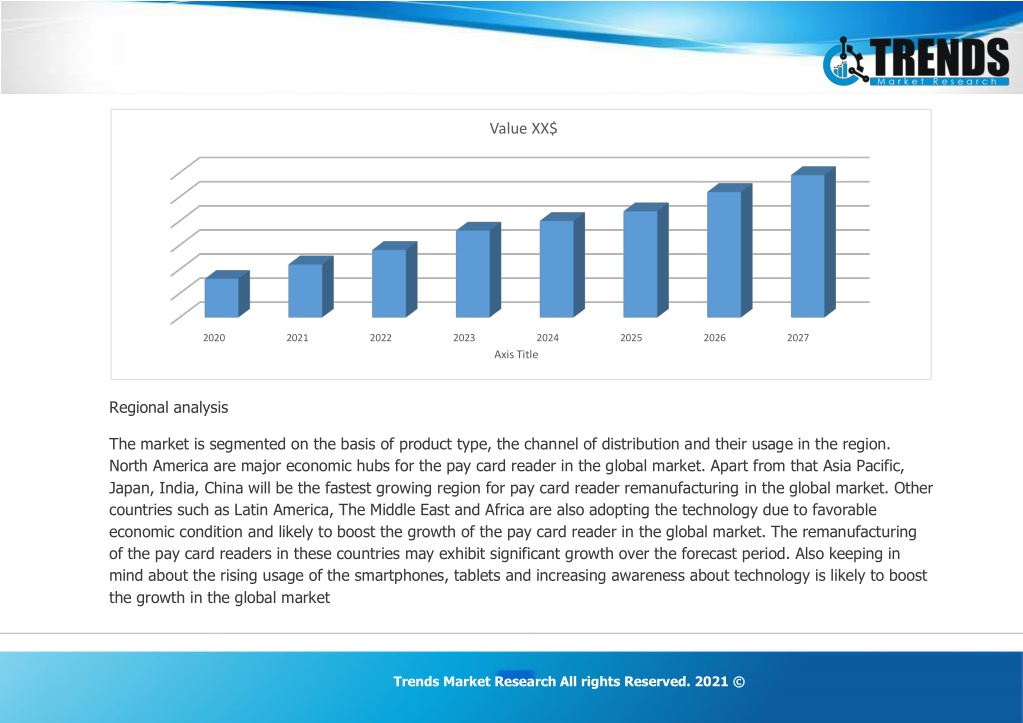 TRENDS
Market Research

Value XX$

2020 2021 2022 2023 2024 2025 2026 2027
Axis Title

Regional analysis

The market is segmented on the basis of product type, the channel of distribution and their usage in the region. North America are major economic hubs for the pay card reader in the global market. Apart from that Asia Pacific, Japan, India, China will be the fastest growing region for pay card reader remanufacturing in the global market. Other countries such as Latin America, The Middle East and Africa are also adopting the technology due to favorable economic condition and likely to boost the growth of the pay card reader in the global market. The remanufacturing of the pay card readers in these countries may exhibit significant growth over the forecast period. Also keeping in mind about the rising usage of the smartphones, tablets and increasing awareness about technology is likely to boost the growth in the global market

Trends Market Research All rights Reserved. 2021 ©